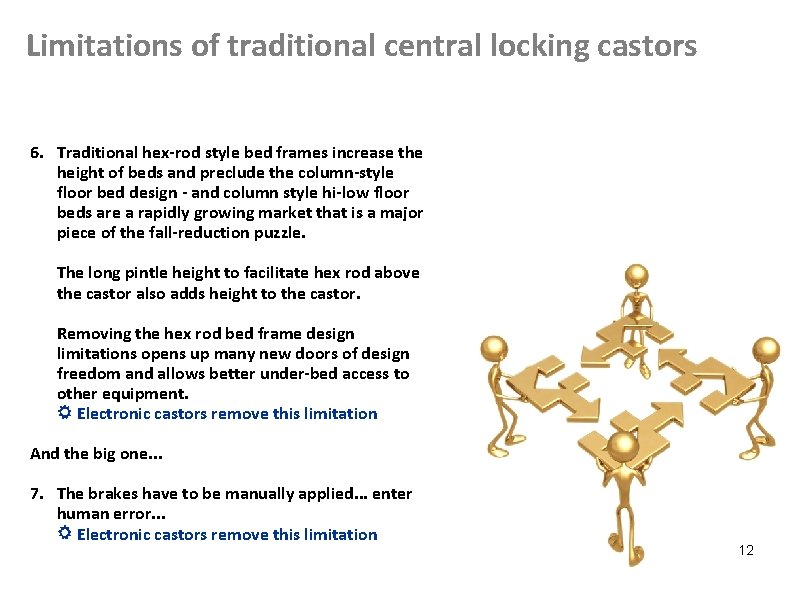 Limitations of traditional central locking castors

6. Traditional hex-rod style bed frames increase the height of beds and preclude the column-style floor bed design - and column style hi-low floor beds are a rapidly growing market that is a major piece of the fall-reduction puzzle.

The long pintle height to facilitate hex rod above the castor also adds height to the castor.

Removing the hex rod bed frame design limitations opens up many new doors of design freedom and allows better under-bed access to other equipment.
☼ Electronic castors remove this limitation

And the big one...

7. The brakes have to be manually applied... enter human error...
☼ Electronic castors remove this limitation

12